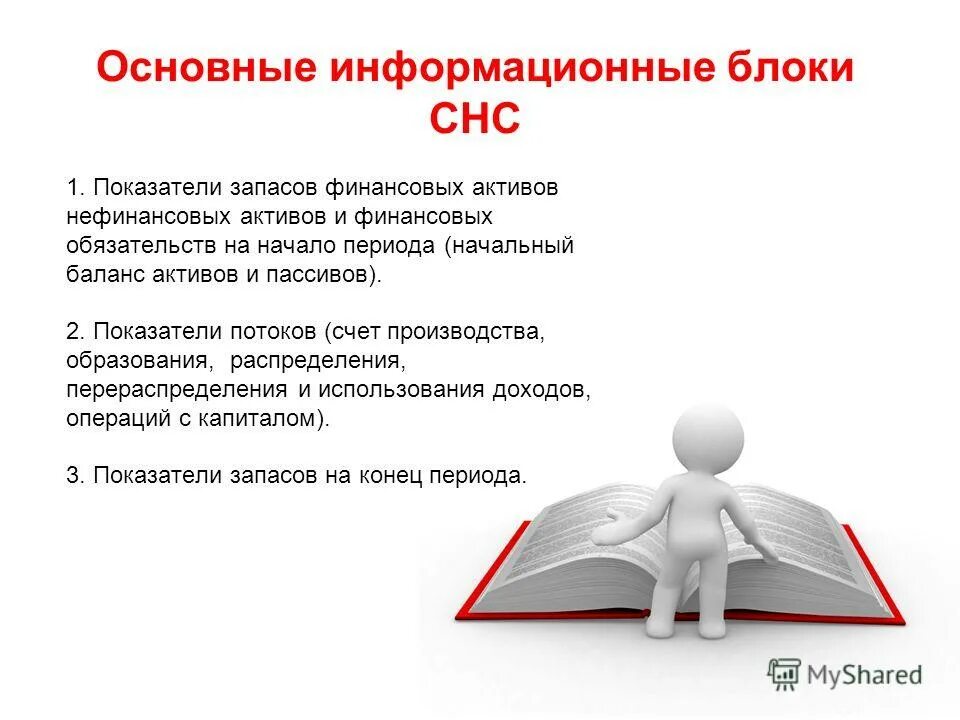 Основные информационные блоки СНС

1. Показатели запасов финансовых активов нефинансовых активов и финансовых обязательств на начало периода (начальный баланс активов и пассивов).

2. Показатели потоков (счет производства, образования, распределения, перераспределения и использования доходов, операций с капиталом).

3. Показатели запасов на конец периода.

MyShared